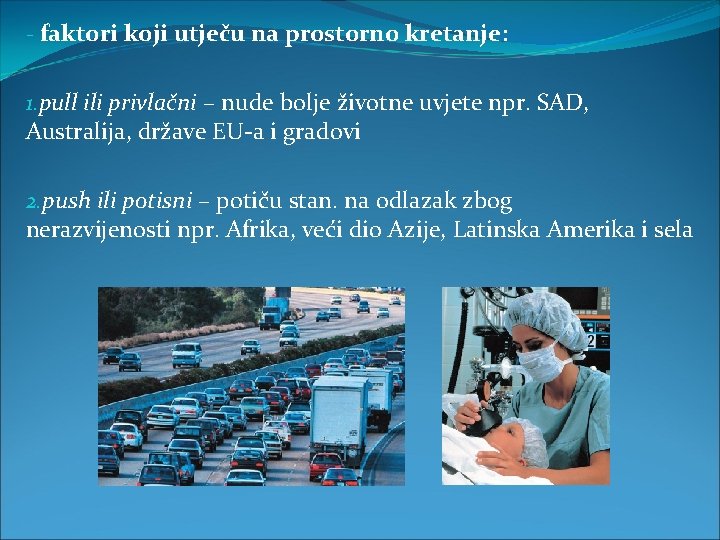 - faktori koji utječu na prostorno kretanje:

1. pull ili privlačni – nude bolje životne uvjete npr. SAD, Australija, države EU-a i gradovi

2. push ili potisni – potiču stan. na odlazak zbog nerazvijenosti npr. Afrika, veći dio Azije, Latinska Amerika i sela